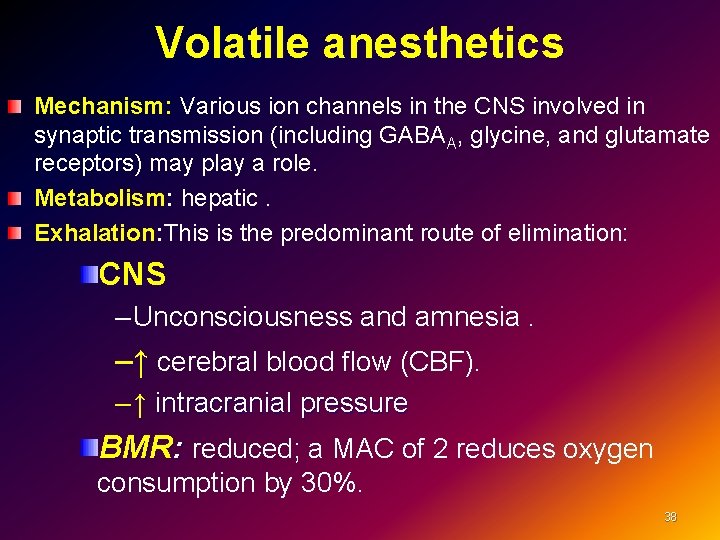 Volatile anesthetics

Mechanism: Various ion channels in the CNS involved in synaptic transmission (including $GABA_A$, glycine, and glutamate receptors) may play a role.

Metabolism: hepatic .

Exhalation:This is the predominant route of elimination:

CNS

–Unconsciousness and amnesia .

–↑ cerebral blood flow (CBF).

–↑ intracranial pressure

BMR: reduced; a MAC of 2 reduces oxygen consumption by 30%.

38